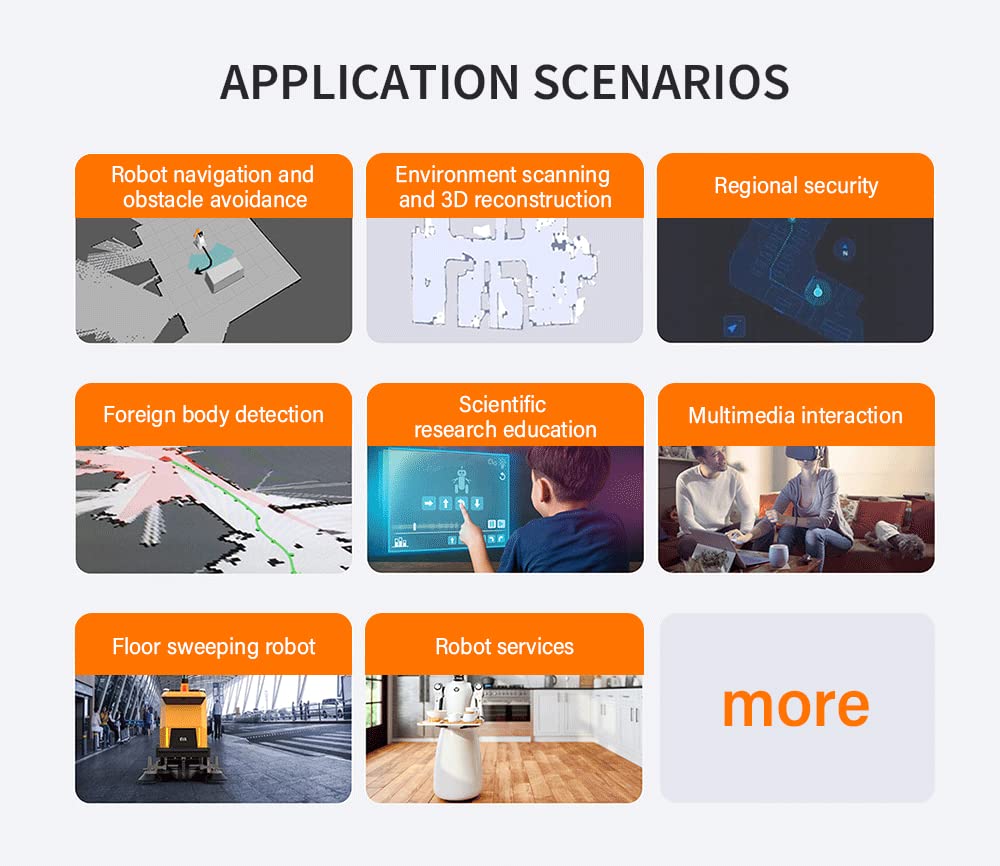 APPLICATION SCENARIOS

Robot navigation and obstacle avoidance

Environment scanning and 3D reconstruction

Regional security

Foreign body detection

Scientific research education

Multimedia interaction

Floor sweeping robot

Robot services

more